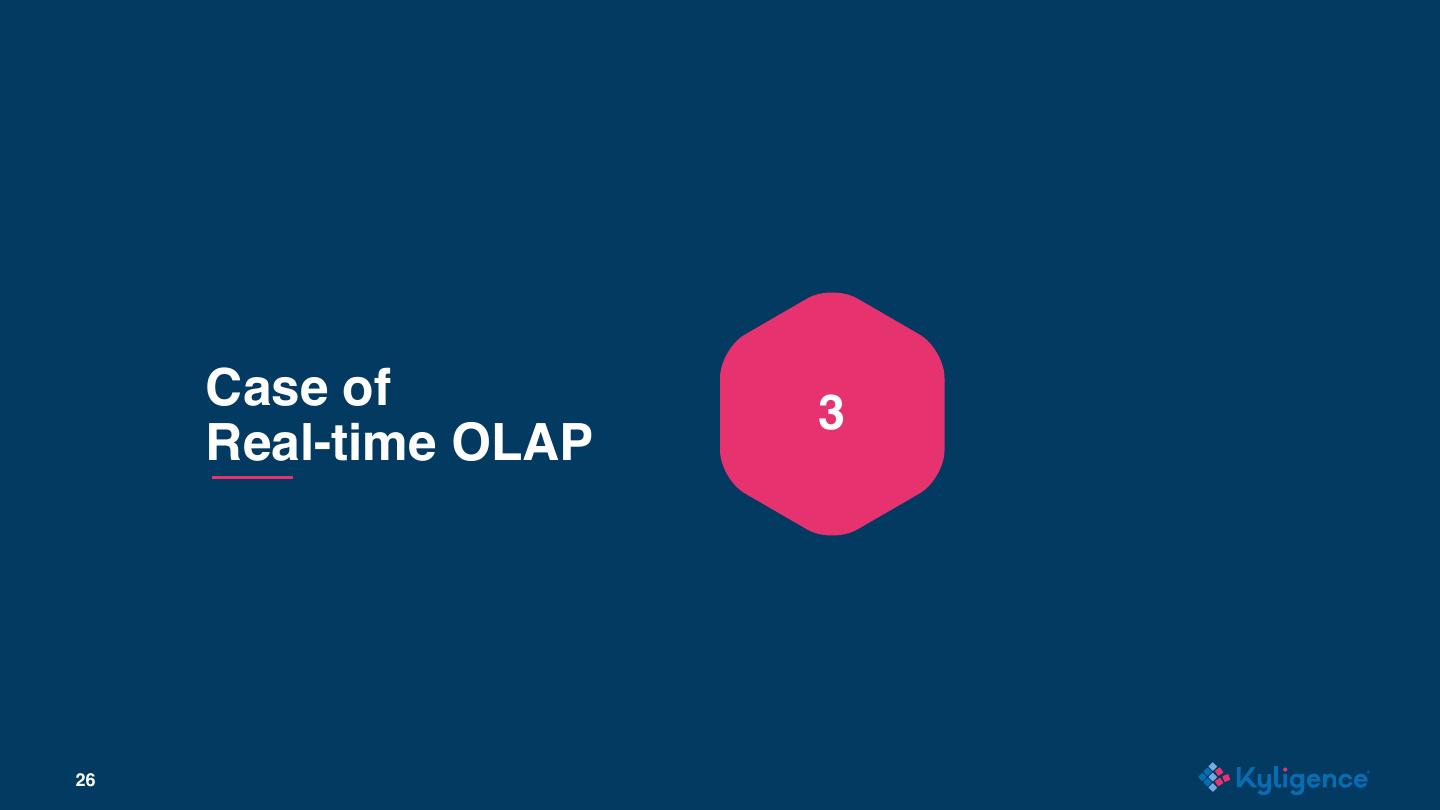 Case of
Real-time OLAP

3

26

Kyligence